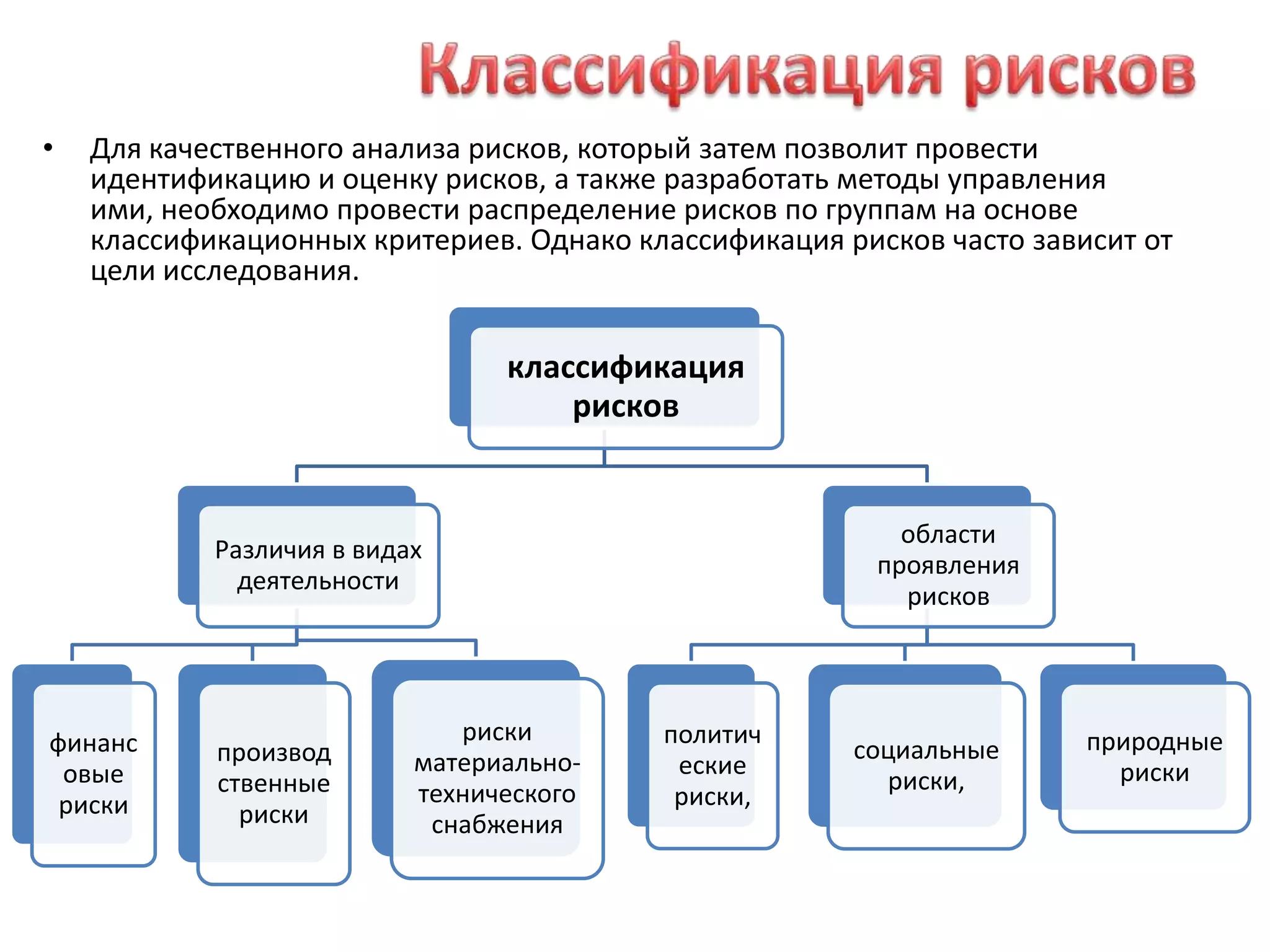 Классификация рисков

• Для качественного анализа рисков, который затем позволит провести идентификацию и оценку рисков, а также разработать методы управления ими, необходимо провести распределение рисков по группам на основе классификационных критериев. Однако классификация рисков часто зависит от цели исследования.

классификация рисков

Различия в видах деятельности

области проявления рисков

финанс овые риски

производ ственные риски

риски материально-технического снабжения

политич еские риски,

социальные риски,

природные риски